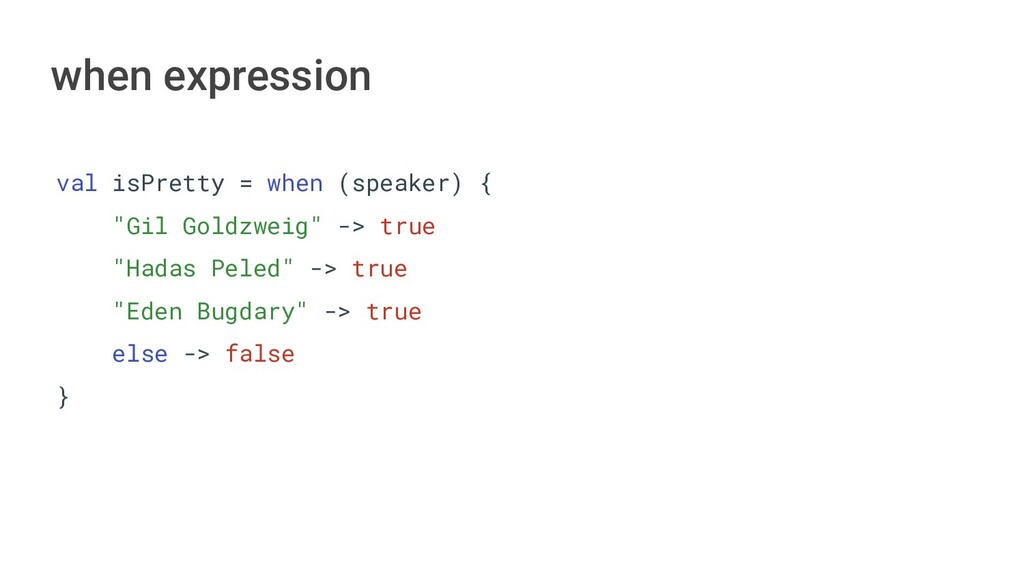 when expression

val isPretty = when (speaker) {
    "Gil Goldzweig" -> true
    "Hadas Peled" -> true
    "Eden Bugdary" -> true
    else -> false
}